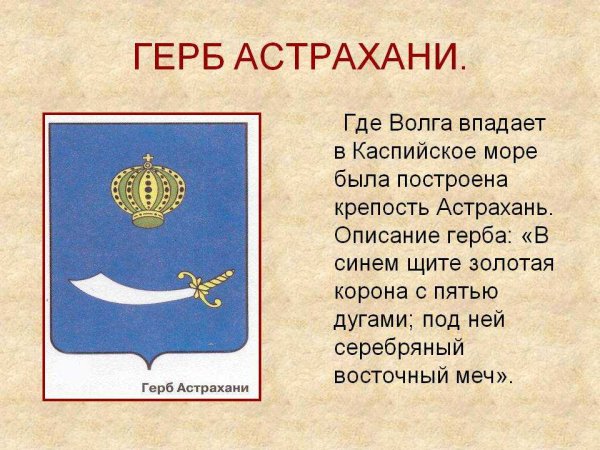 ГЕРБ АСТРАХАНИ.

Герб Астрахани

Где Волга впадает в Каспийское море была построена крепость Астрахань. Описание герба: «В синем щите золотая корона с пятью дугами; под ней серебряный восточный меч».